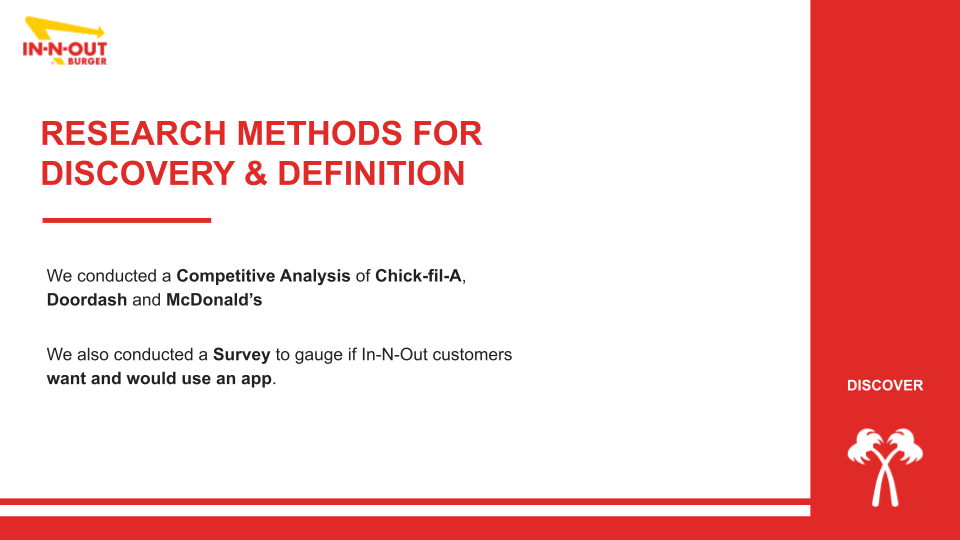 IN-N-OUT BURGER

RESEARCH METHODS FOR DISCOVERY & DEFINITION

We conducted a Competitive Analysis of Chick-fil-A, Doordash and McDonald's

We also conducted a Survey to gauge if In-N-Out customers want and would use an app.

DISCOVER